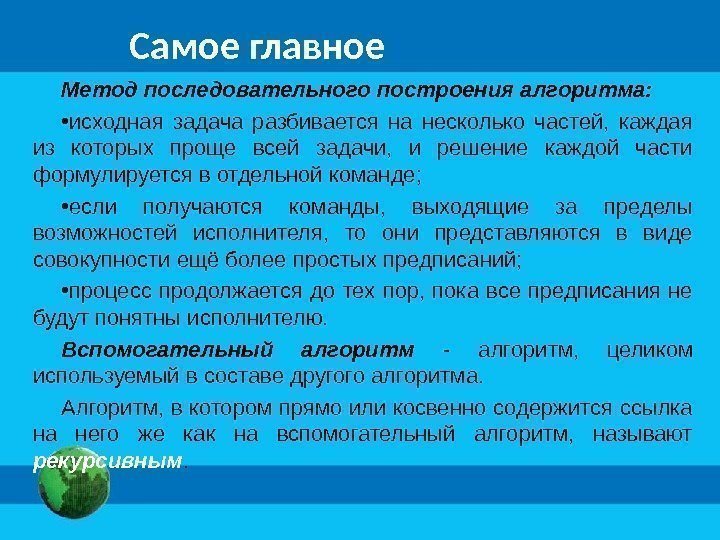 Самое главное

Метод последовательного построения алгоритма:

•исходная задача разбивается на несколько частей, каждая из которых проще всей задачи, и решение каждой части формулируется в отдельной команде;

•если получаются команды, выходящие за пределы возможностей исполнителя, то они представляются в виде совокупности ещё более простых предписаний;

•процесс продолжается до тех пор, пока все предписания не будут понятны исполнителю.

Вспомогательный алгоритм - алгоритм, целиком используемый в составе другого алгоритма.

Алгоритм, в котором прямо или косвенно содержится ссылка на него же как на вспомогательный алгоритм, называют рекурсивным.